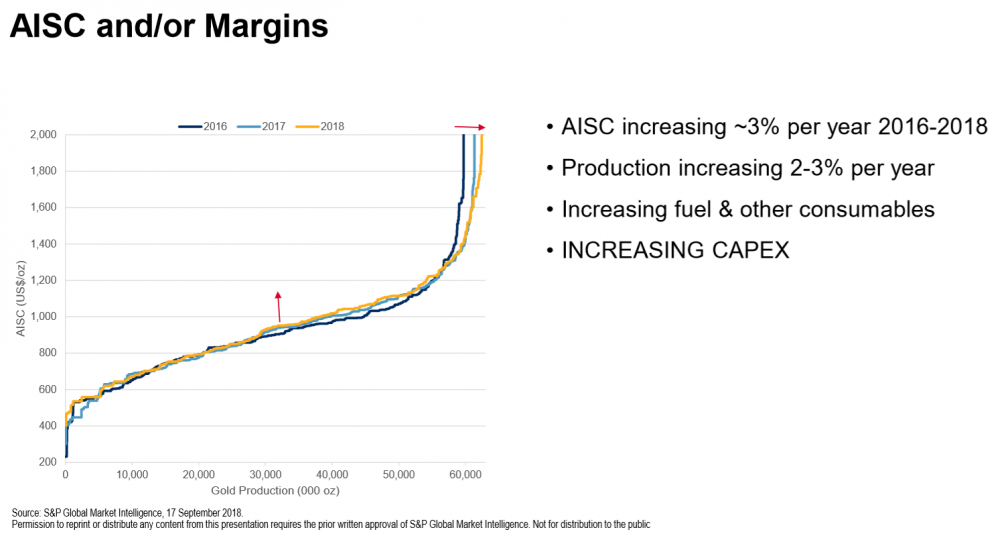 AISC and/or Margins

2016 2017 2018

2,000
1,800
1,600
1,400
1,200
1,000
800
600
400
200

AISC (US$/oz)

0 10,000 20,000 30,000 40,000 50,000 60,000

Gold Production (000 oz)

• AISC increasing ~3% per year 2016-2018
• Production increasing 2-3% per year
• Increasing fuel & other consumables
• INCREASING CAPEX

Source: S&P Global Market Intelligence, 17 September 2018.
Permission to reprint or distribute any content from this presentation requires the prior written approval of S&P Global Market Intelligence. Not for distribution to the public